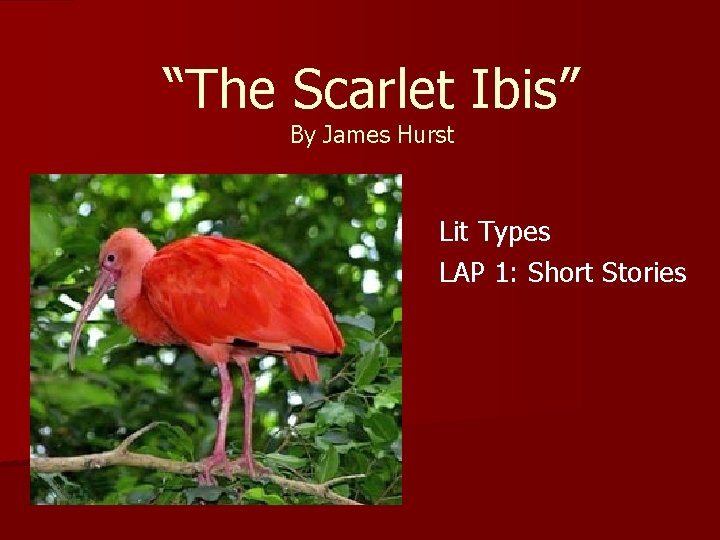 “The Scarlet Ibis”
By James Hurst

Lit Types
LAP 1: Short Stories